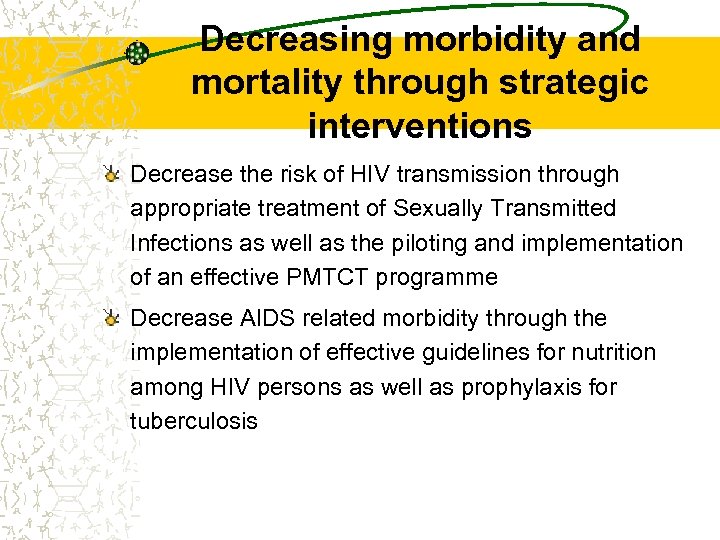 Decreasing morbidity and mortality through strategic interventions

Decrease the risk of HIV transmission through appropriate treatment of Sexually Transmitted Infections as well as the piloting and implementation of an effective PMTCT programme

Decrease AIDS related morbidity through the implementation of effective guidelines for nutrition among HIV persons as well as prophylaxis for tuberculosis